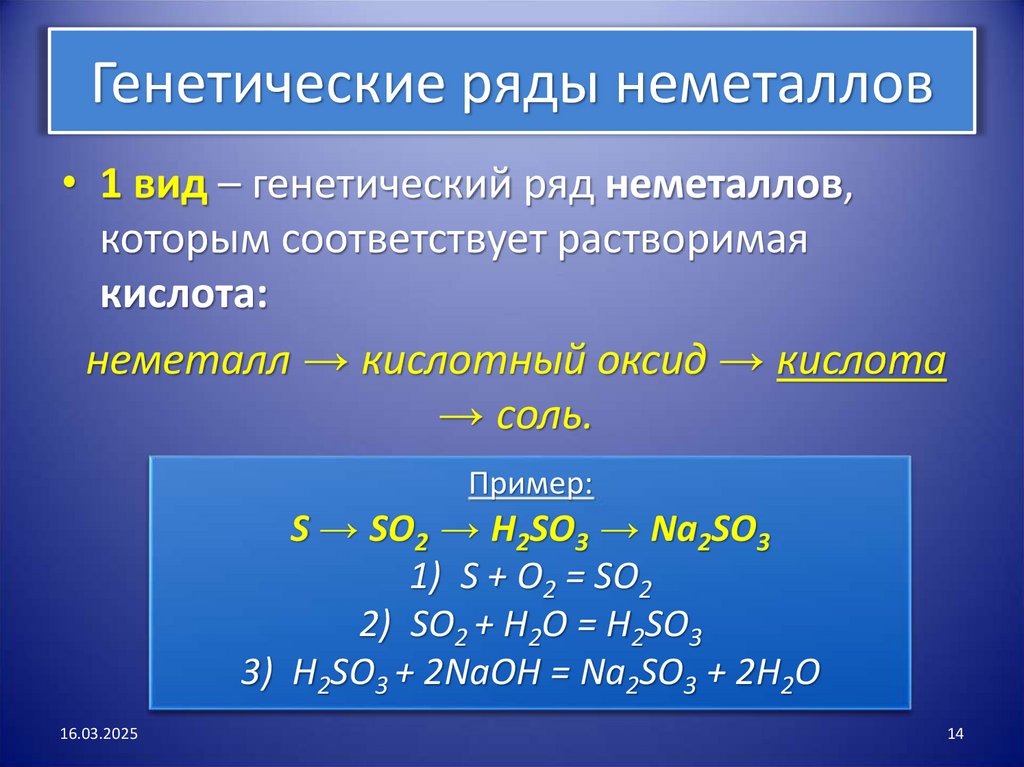 Генетические ряды неметаллов

• 1 вид – генетический ряд неметаллов, которым соответствует растворимая кислота:

неметалл → кислотный оксид → кислота → соль.

Пример:
$S \rightarrow SO_2 \rightarrow H_2SO_3 \rightarrow Na_2SO_3$
1) $S + O_2 = SO_2$
2) $SO_2 + H_2O = H_2SO_3$
3) $H_2SO_3 + 2NaOH = Na_2SO_3 + 2H_2O$

16.03.2025

14